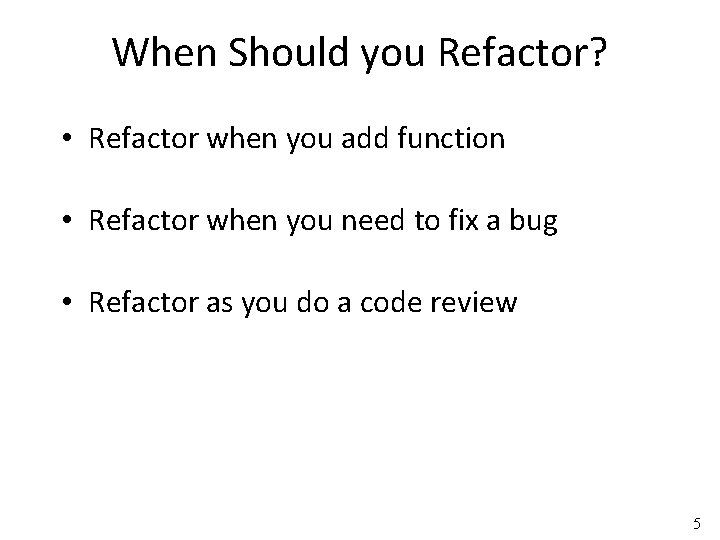 When Should you Refactor?

• Refactor when you add function

• Refactor when you need to fix a bug

• Refactor as you do a code review

5